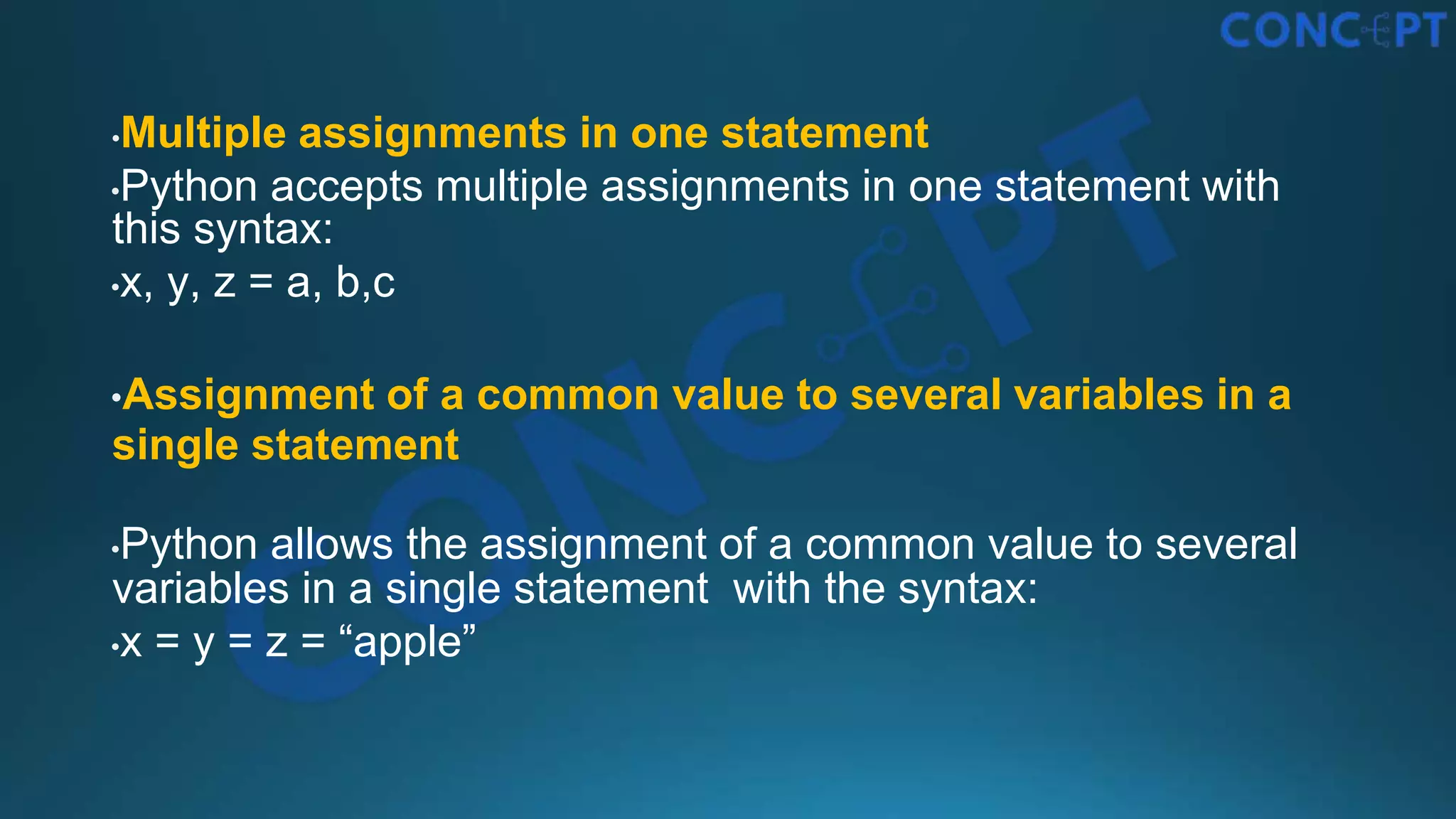 CONCEPT

•Multiple assignments in one statement

•Python accepts multiple assignments in one statement with this syntax:

•x, y, z = a, b,c

•Assignment of a common value to several variables in a single statement

•Python allows the assignment of a common value to several variables in a single statement with the syntax:

•x = y = z = “apple”

CONCEPT